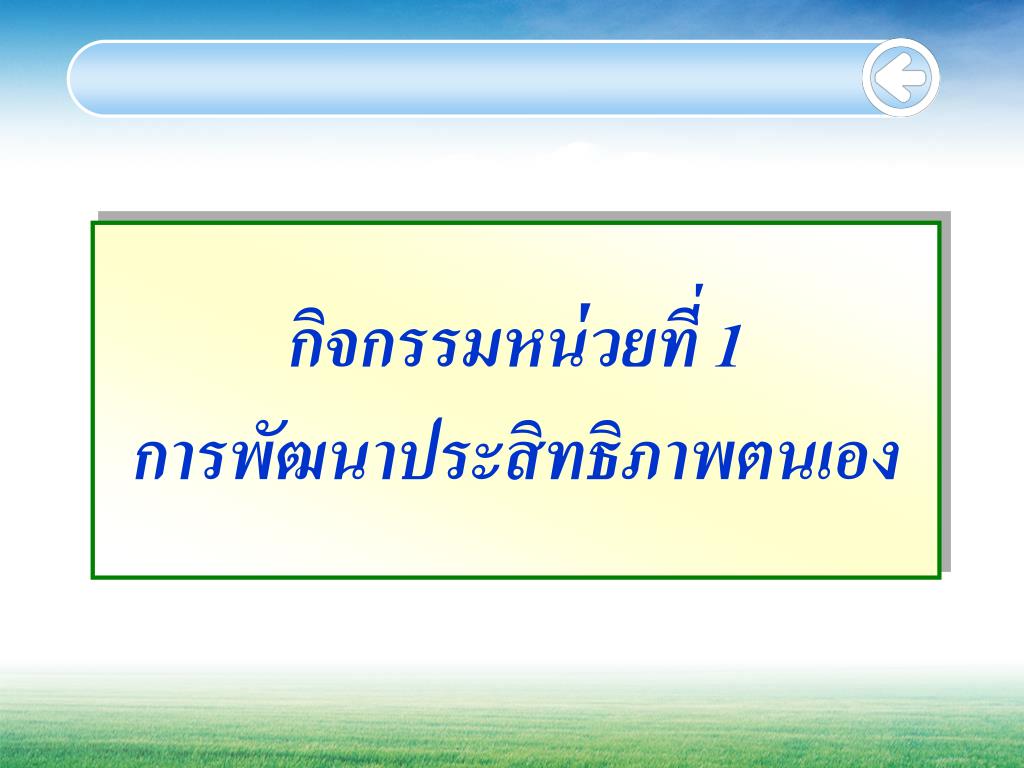 กิจกรรมหน่วยที่ 1
การพัฒนาประสิทธิภาพตนเอง